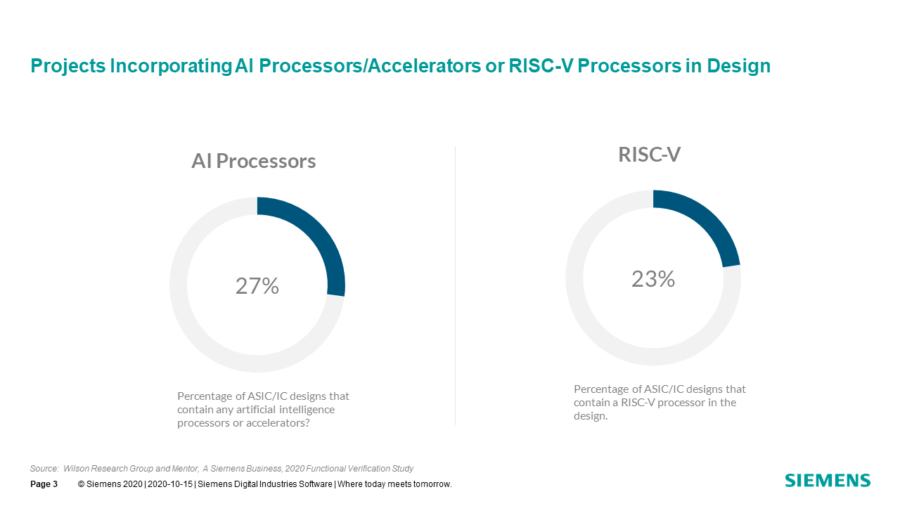 Projects Incorporating AI Processors/Accelerators or RISC-V Processors in Design

AI Processors

27%

Percentage of ASIC/IC designs that contain any artificial intelligence processors or accelerators?

RISC-V

23%

Percentage of ASIC/IC designs that contain a RISC-V processor in the design.

Source: Wilson Research Group and Mentor, A Siemens Business, 2020 Functional Verification Study

Page 3 © Siemens 2020 | 2020-10-15 | Siemens Digital Industries Software | Where today meets tomorrow.

SIEMENS